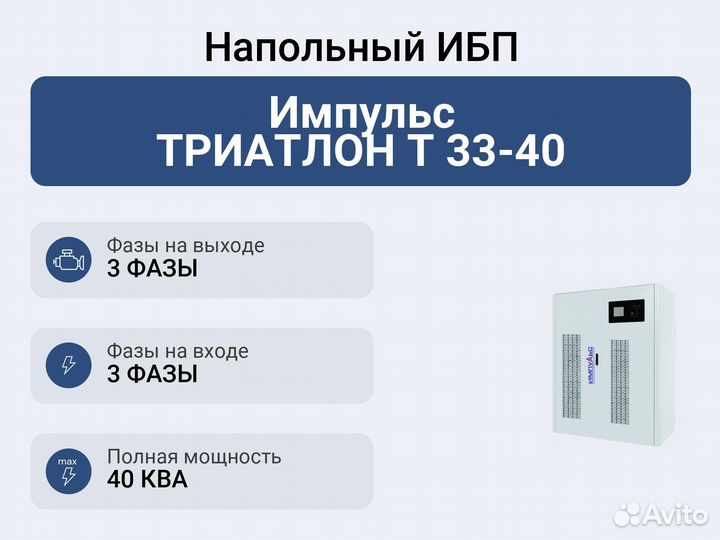 Напольный ИБП

Импульс
ТРИАТЛОН Т 33-40

Фазы на выходе
3 ФАЗЫ

Фазы на входе
3 ФАЗЫ

max
Полная мощность
40 КВА

ИМПУЛЬС

Avito